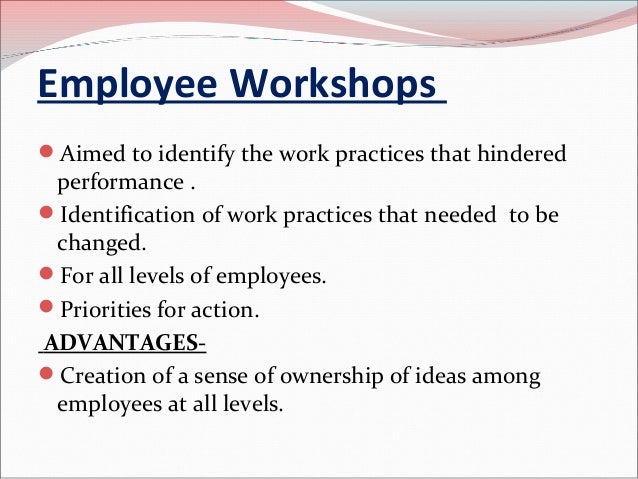 Employee Workshops

- Aimed to identify the work practices that hindered performance .
- Identification of work practices that needed to be changed.
- For all levels of employees.
- Priorities for action.

ADVANTAGES-

- Creation of a sense of ownership of ideas among employees at all levels.